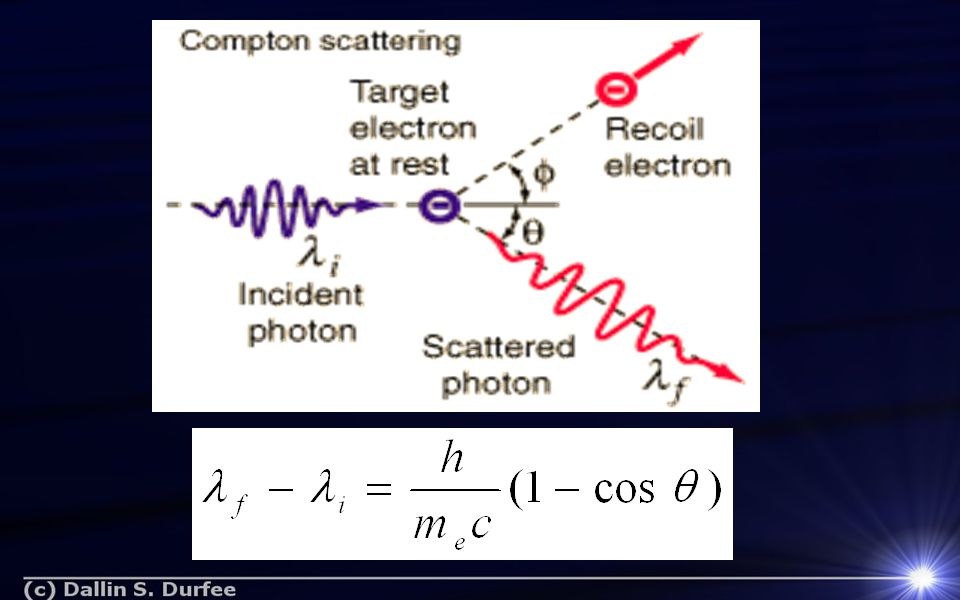 Compton scattering

Target electron at rest

Recoil electron

$\phi$

$\theta$

$\lambda_i$

Incident photon

Scattered photon

$\lambda_f$

$\lambda_f - \lambda_i = \frac{h}{m_e c}(1 - \cos\theta)$

(c) Dallin S. Durfee